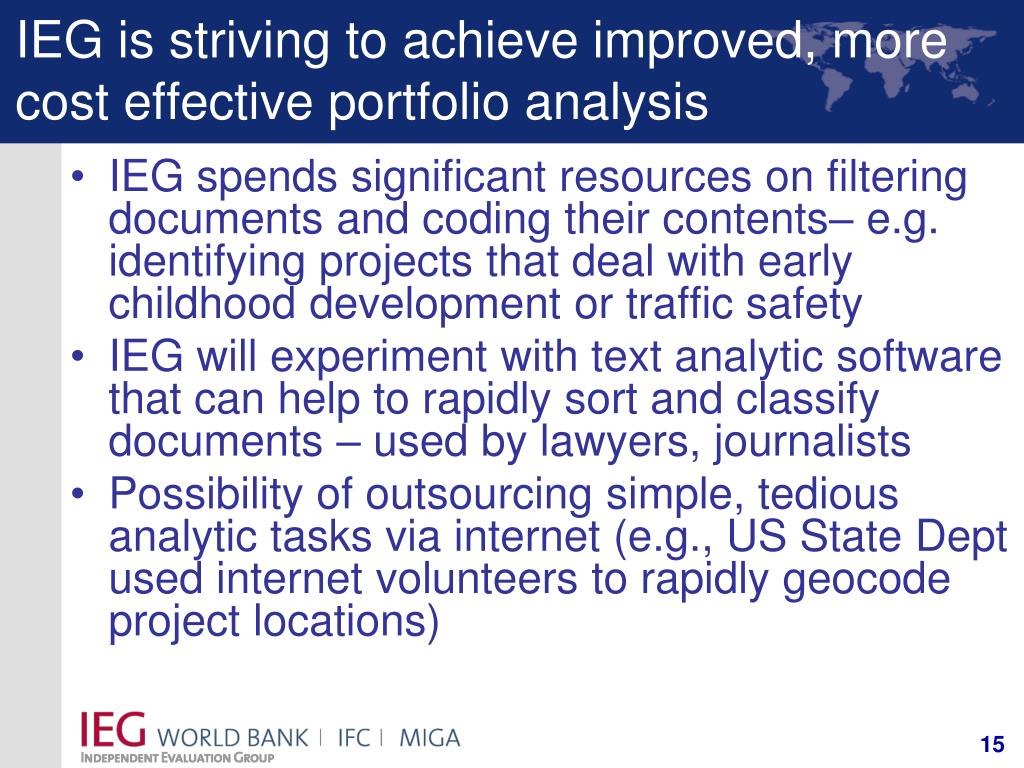 IEG is striving to achieve improved, more cost effective portfolio analysis

• IEG spends significant resources on filtering documents and coding their contents– e.g. identifying projects that deal with early childhood development or traffic safety
• IEG will experiment with text analytic software that can help to rapidly sort and classify documents – used by lawyers, journalists
• Possibility of outsourcing simple, tedious analytic tasks via internet (e.g., US State Dept used internet volunteers to rapidly geocode project locations)

IEG WORLD BANK | IFC | MIGA
INDEPENDENT EVALUATION GROUP

15